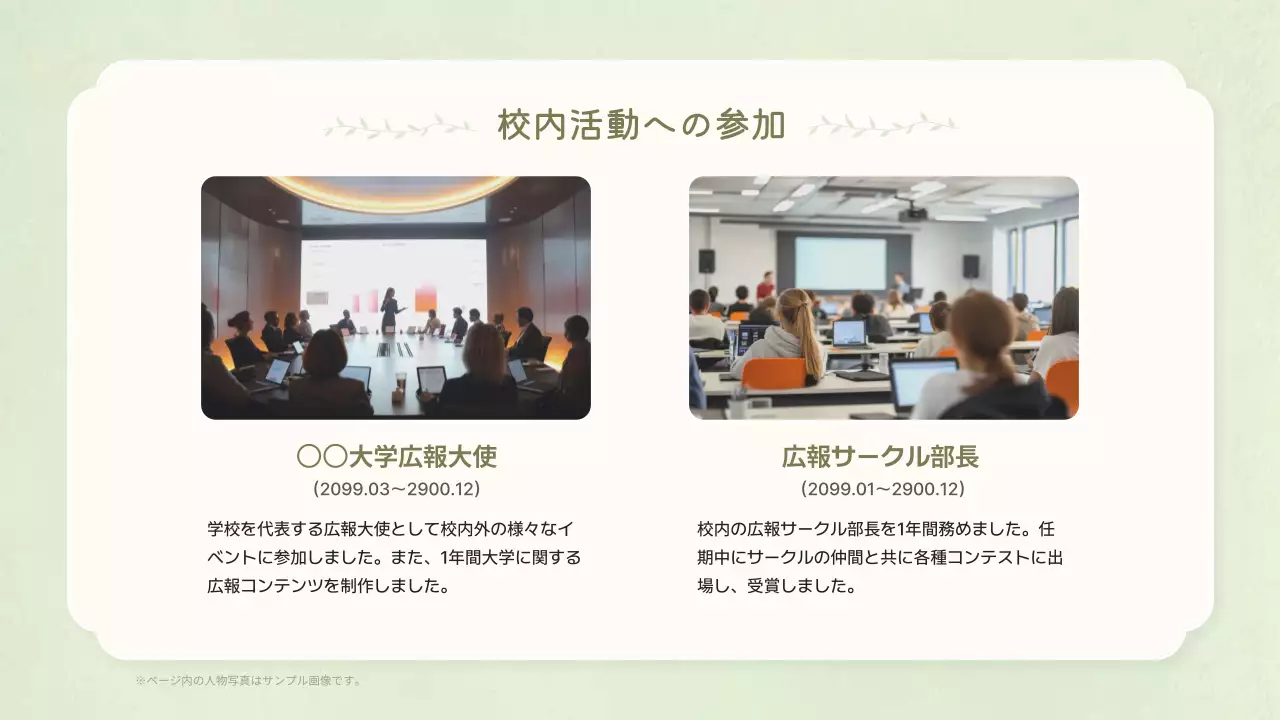 校内活動への参加

〇〇大学広報大使
(2099.03～2900.12)

学校を代表する広報大使として校内外の様々なイベントに参加しました。また、1年間大学に関する広報コンテンツを制作しました。

広報サークル部長
(2099.01～2900.12)

校内の広報サークル部長を1年間務めました。任期中にサークルの仲間と共に各種コンテストに出場し、受賞しました。

※ページ内の人物写真はサンプル画像です。